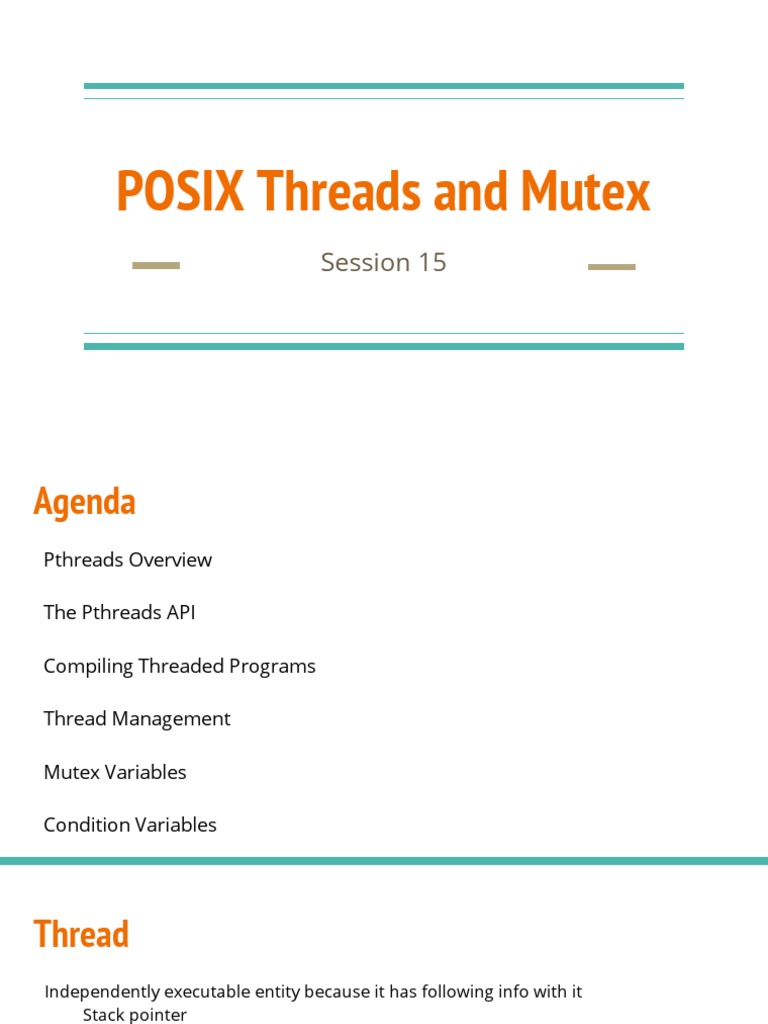 POSIX Threads and Mutex

Session 15

Agenda

Pthreads Overview

The Pthreads API

Compiling Threaded Programs

Thread Management

Mutex Variables

Condition Variables

Thread

Independently executable entity because it has following info with it
Stack pointer